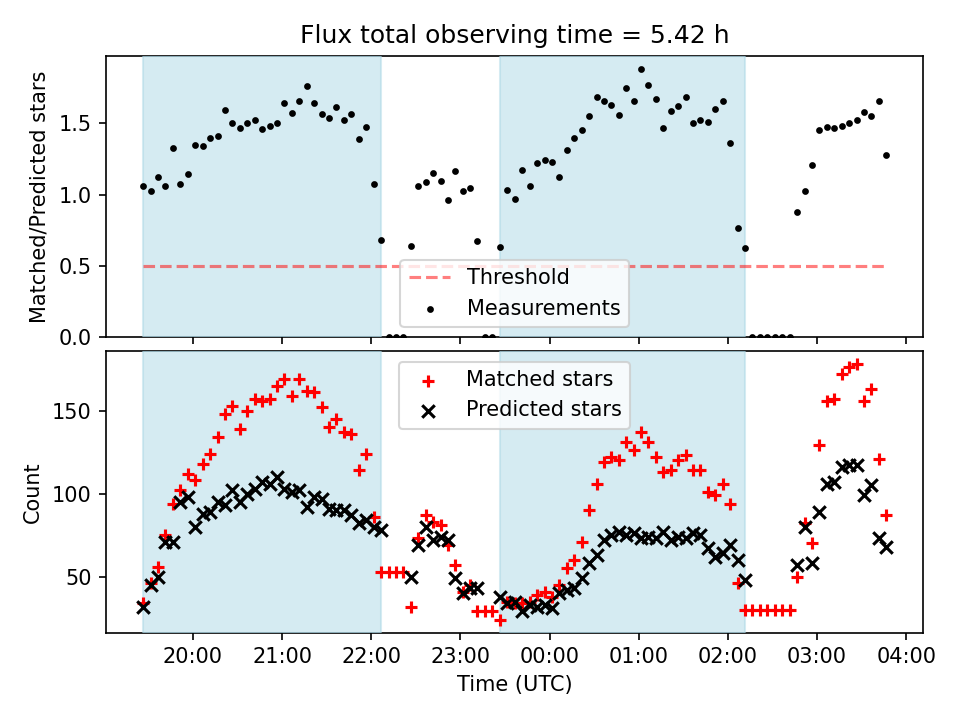 Flux total observing time = 5.42 h

Matched/Predicted stars

1.5
1.0
0.5
0.0

Threshold
Measurements

Matched stars
Predicted stars

Count

150
100
50

20:00
21:00
22:00
23:00
00:00
01:00
02:00
03:00
04:00

Time (UTC)